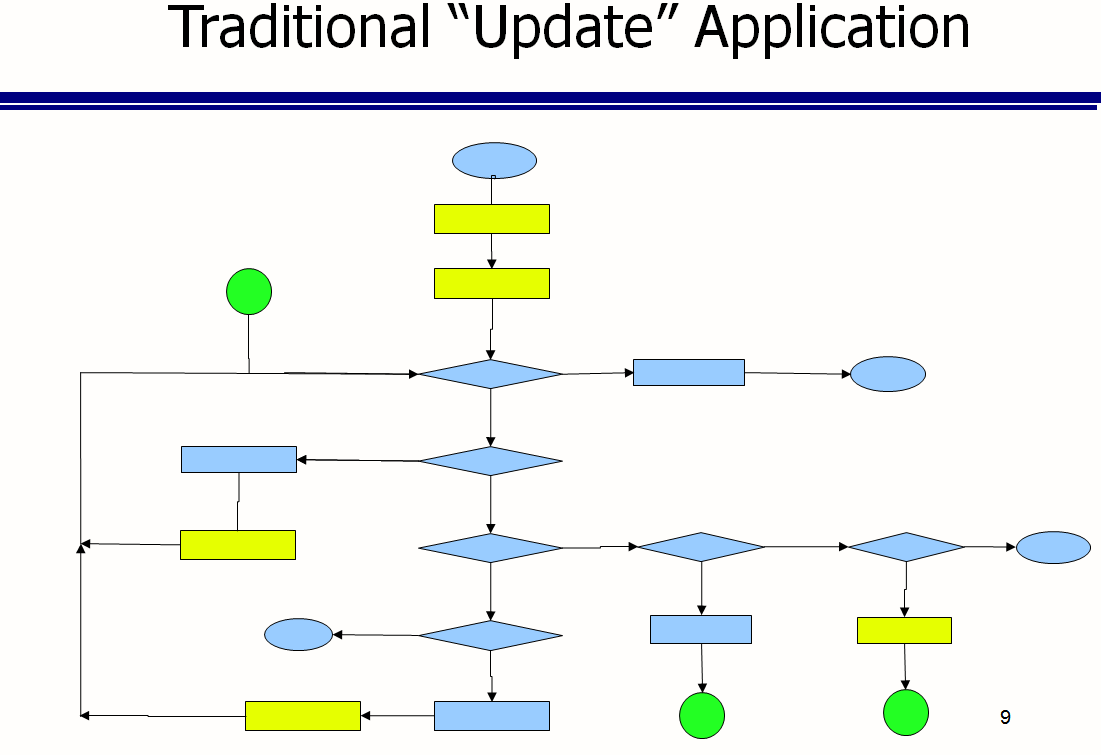 Traditional “Update” Application

9